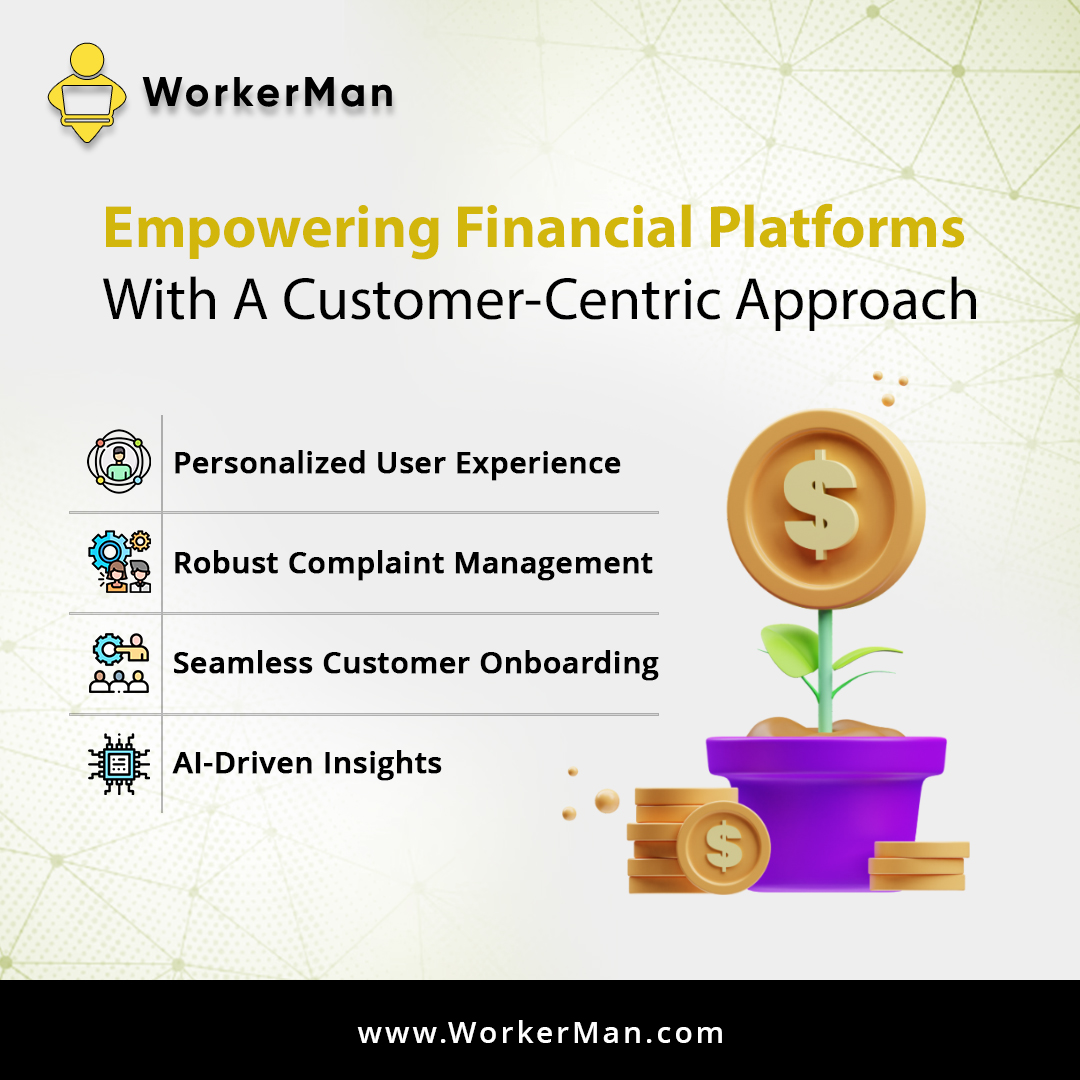 WorkerMan

Empowering Financial Platforms
With A Customer-Centric Approach

Personalized User Experience

Robust Complaint Management

Seamless Customer Onboarding

AI-Driven Insights

$

$

www.WorkerMan.com